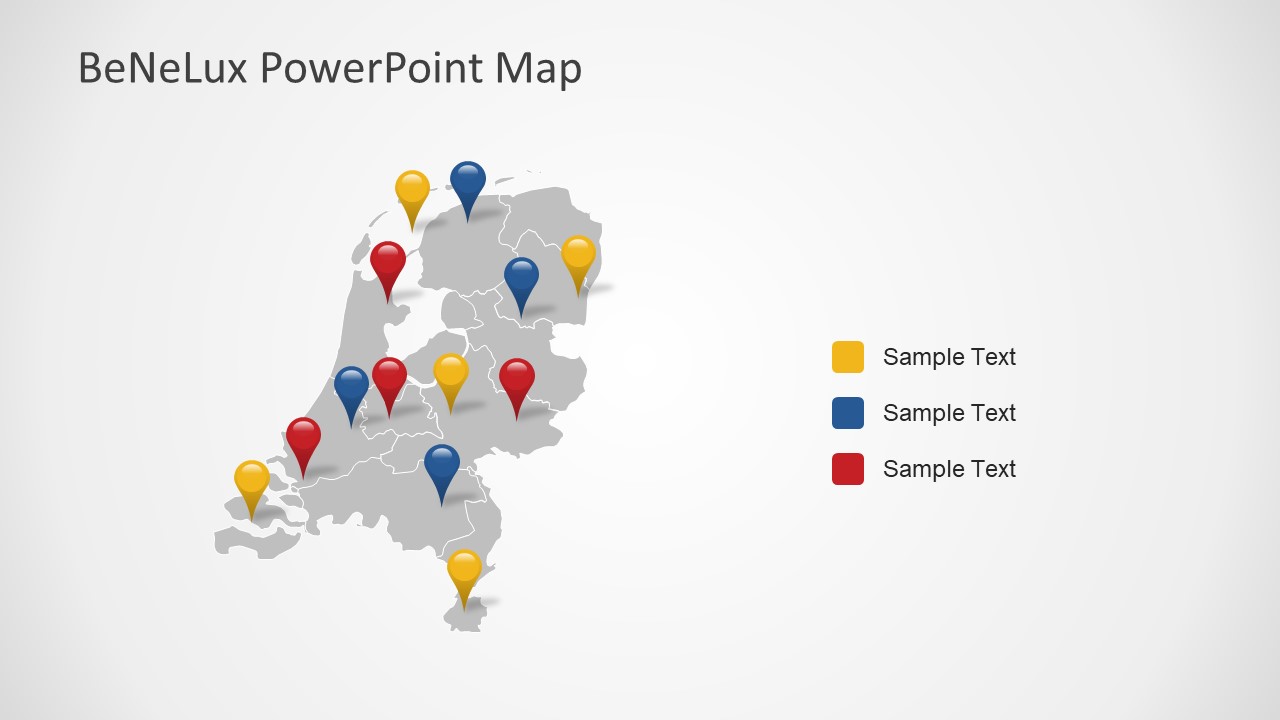 BeNeLux PowerPoint Map

Sample Text

Sample Text

Sample Text